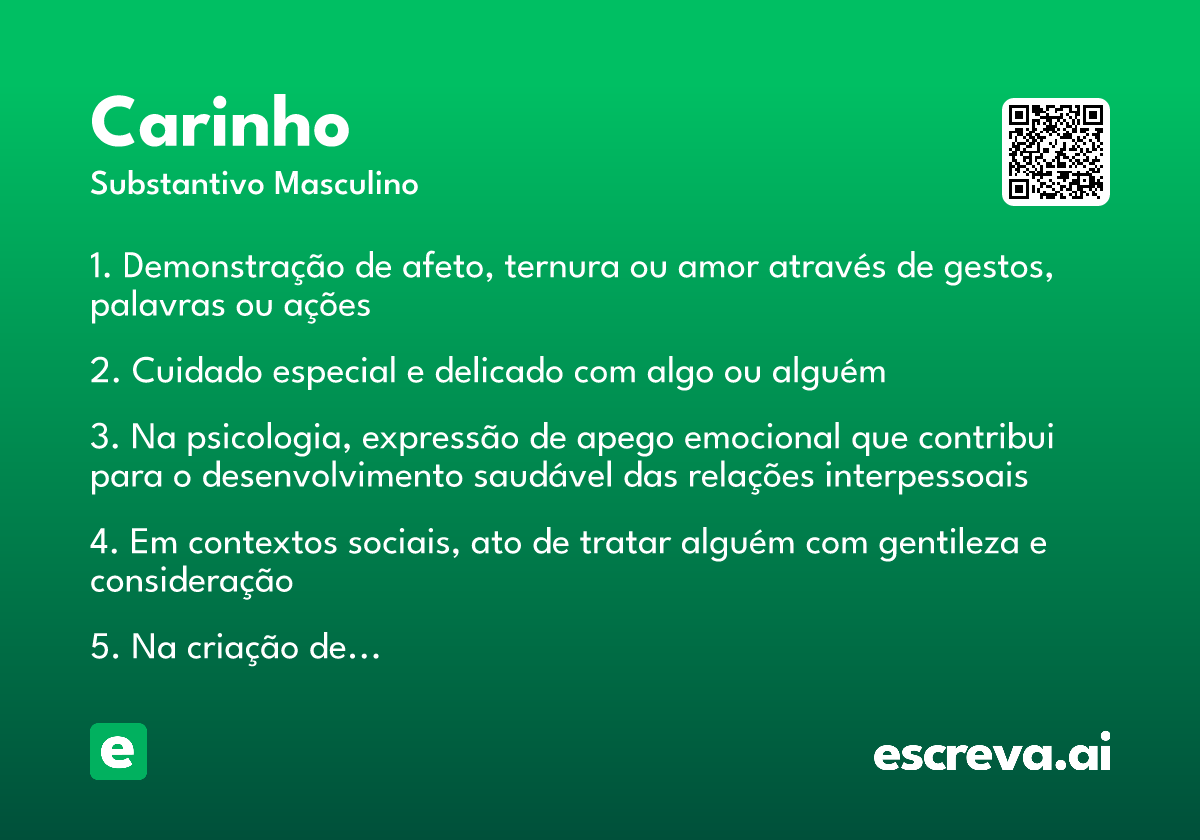 Carinho
Substantivo Masculino

1. Demonstração de afeto, ternura ou amor através de gestos, palavras ou ações

2. Cuidado especial e delicado com algo ou alguém

3. Na psicologia, expressão de apego emocional que contribui para o desenvolvimento saudável das relações interpessoais

4. Em contextos sociais, ato de tratar alguém com gentileza e consideração

5. Na criação de...

e

escreva.ai